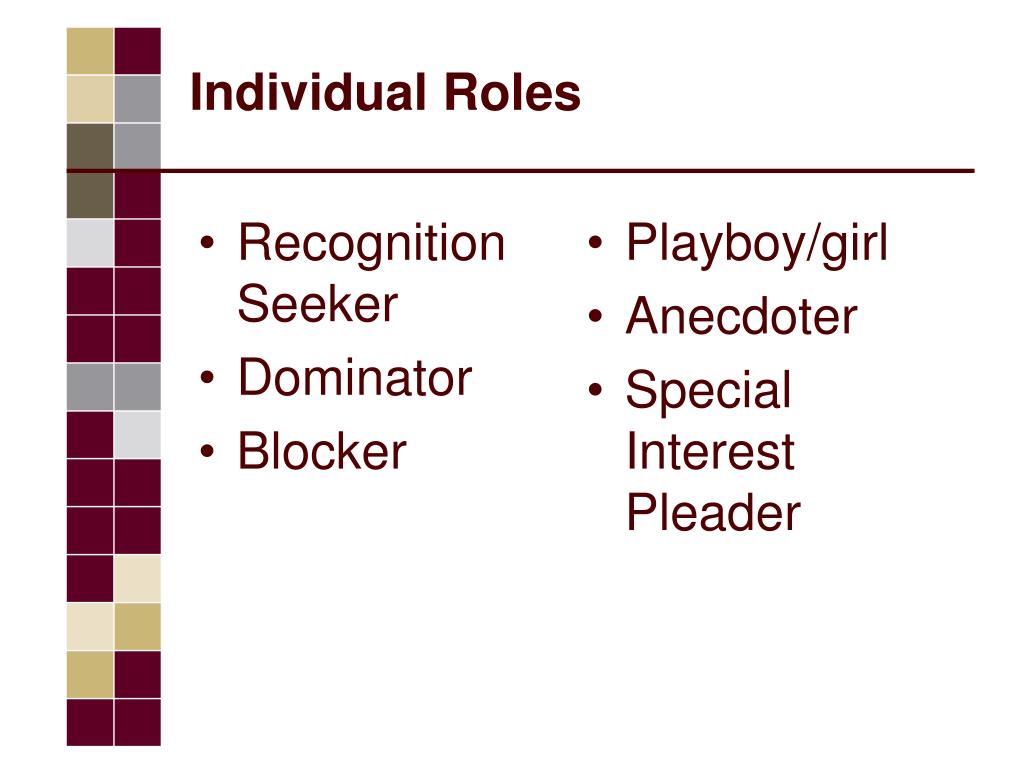 Individual Roles

• Recognition Seeker
• Dominator
• Blocker

• Playboy/girl
• Anecdoter
• Special Interest Pleader